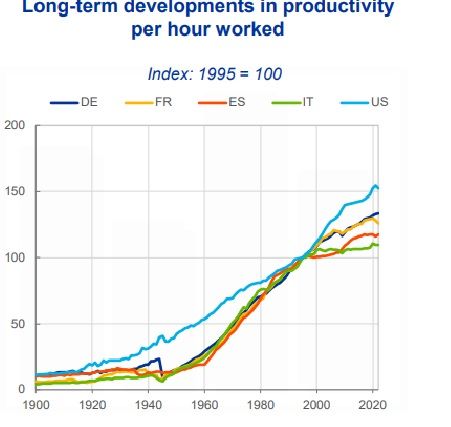 Long-term developments in productivity per hour worked

Index: 1995 = 100

DE FR ES IT US

200
150
100
50
0

1900 1920 1940 1960 1980 2000 2020